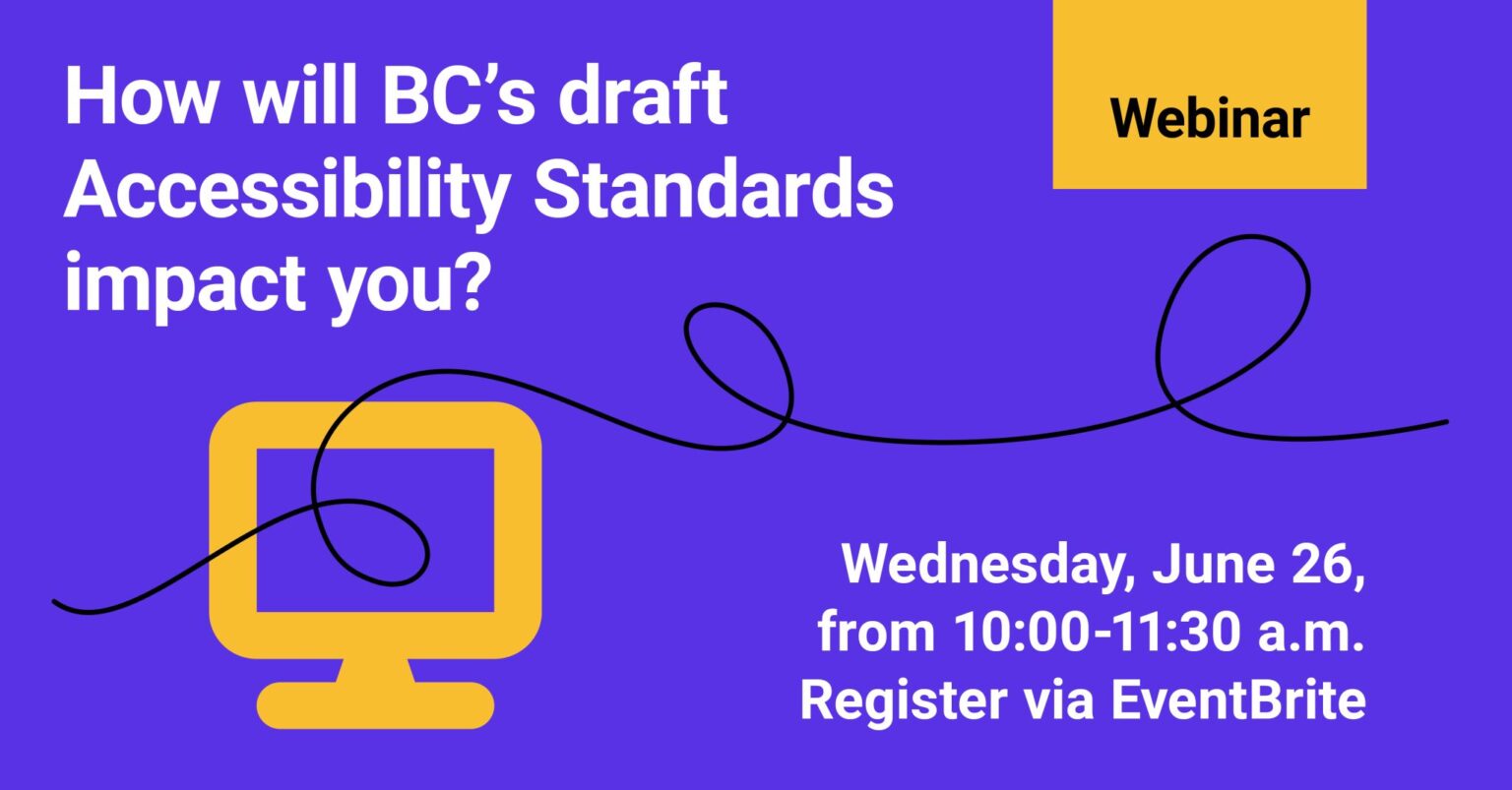 How will BC's draft Accessibility Standards impact you?

Webinar

Wednesday, June 26, from 10:00-11:30 a.m. Register via EventBrite